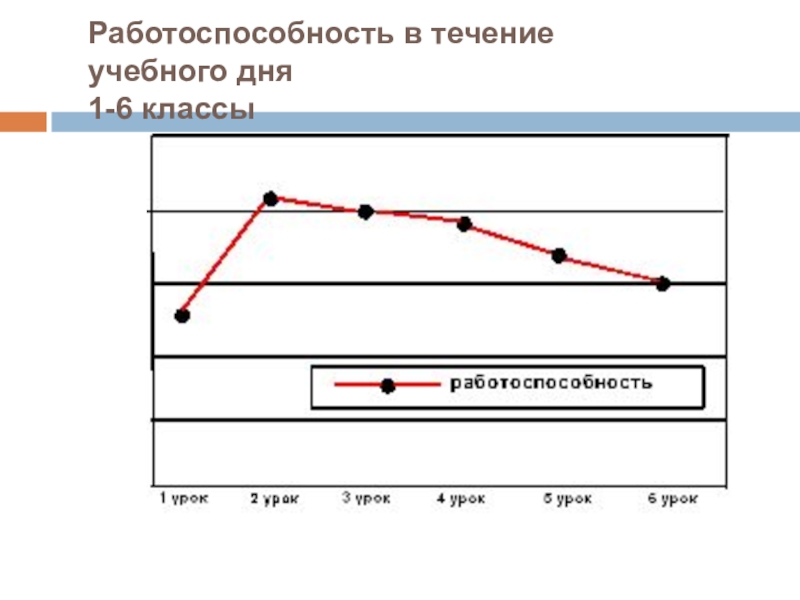 Работоспособность в течение учебного дня
1-6 классы

работоспособность

1 урок
2 урок
3 урок
4 урок
5 урок
6 урок